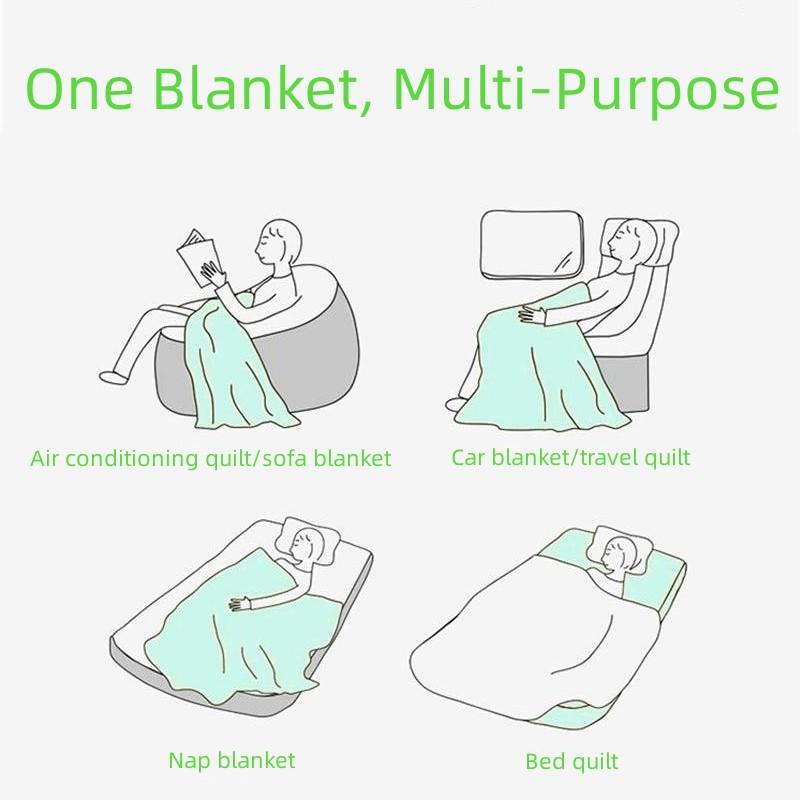 One Blanket, Multi-Purpose

Air conditioning quilt/sofa blanket

Car blanket/travel quilt

Nap blanket

Bed quilt